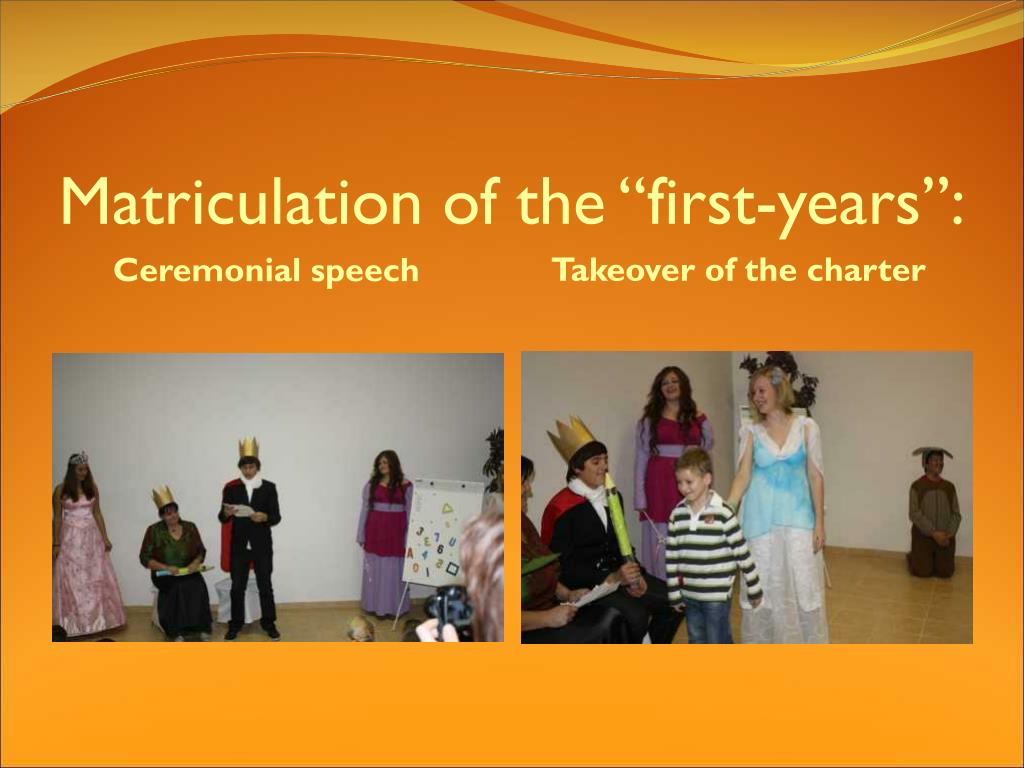 Matriculation of the “first-years”:

Ceremonial speech

Takeover of the charter